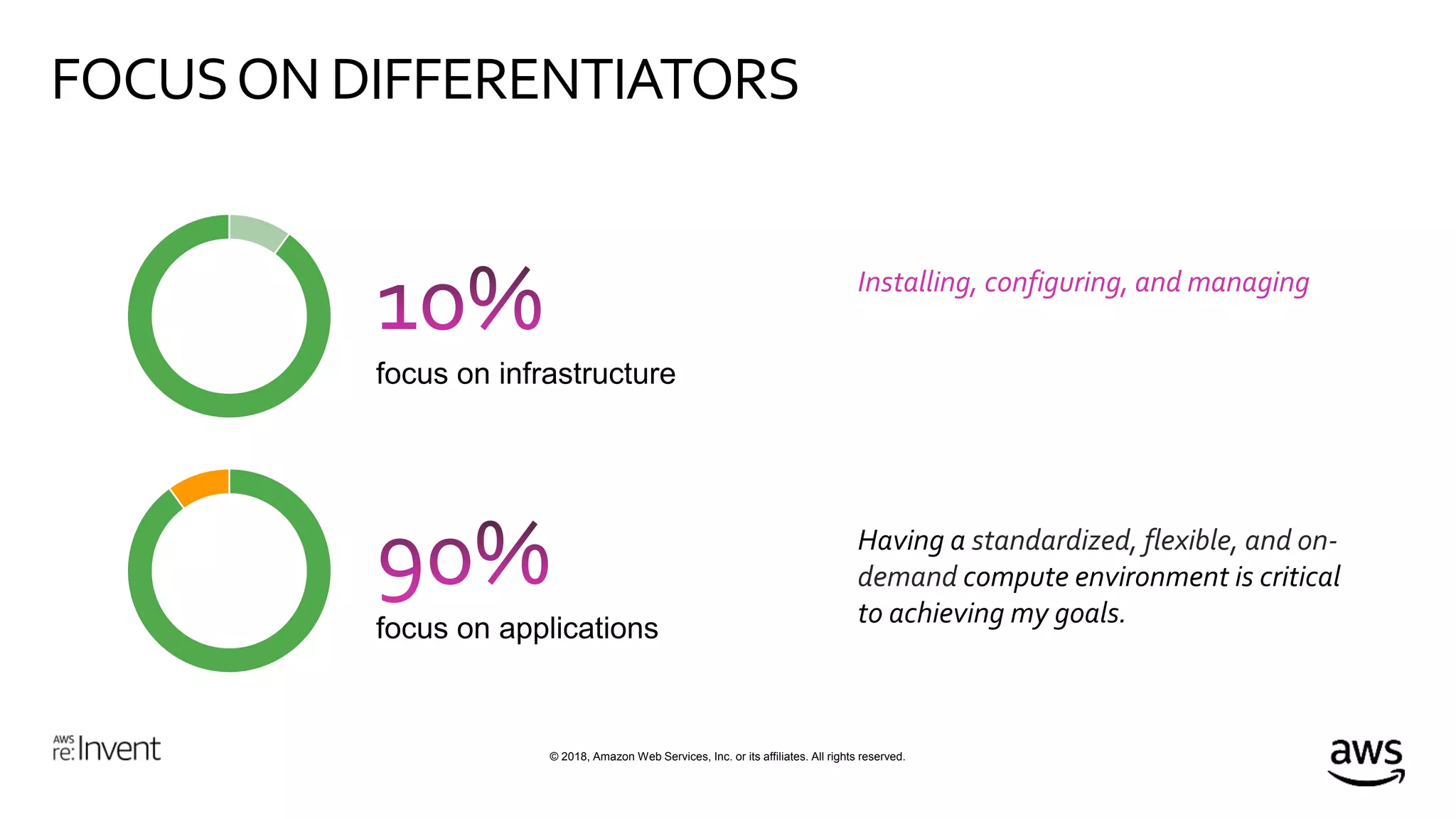 FOCUS ON DIFFERENTIATORS

10%

focus on infrastructure

Installing, configuring, and managing

90%

focus on applications

Having a standardized, flexible, and on-demand compute environment is critical to achieving my goals.

AWS re:Invent

© 2018, Amazon Web Services, Inc. or its affiliates. All rights reserved.

aws